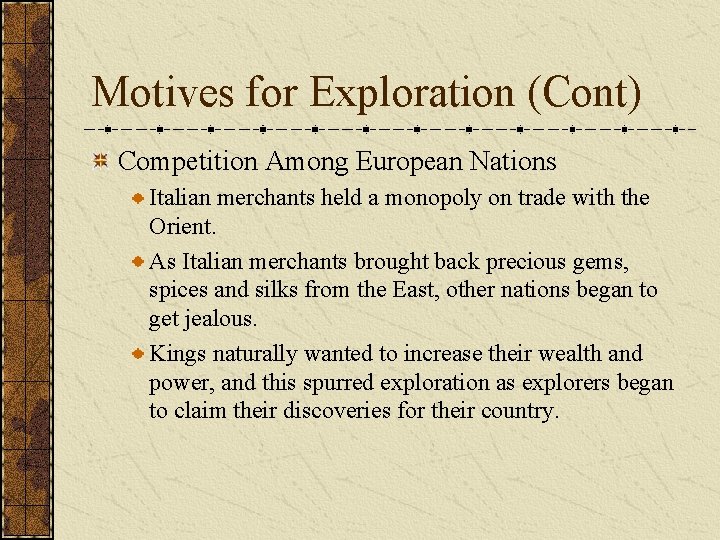 Motives for Exploration (Cont)

Competition Among European Nations

Italian merchants held a monopoly on trade with the Orient.

As Italian merchants brought back precious gems, spices and silks from the East, other nations began to get jealous.

Kings naturally wanted to increase their wealth and power, and this spurred exploration as explorers began to claim their discoveries for their country.